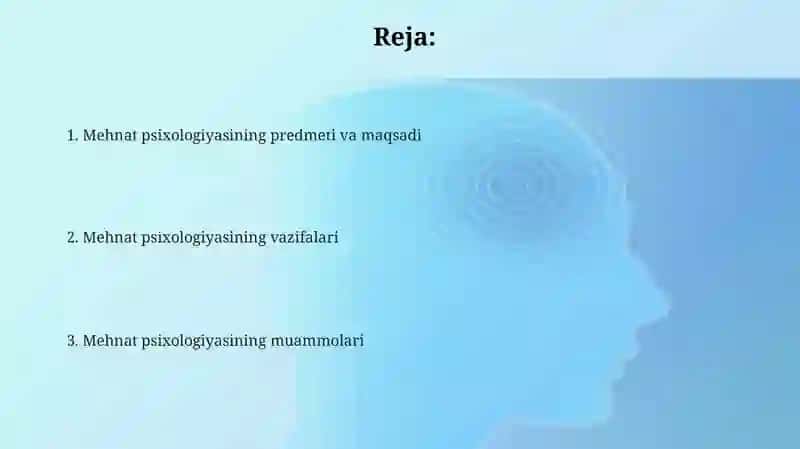 Reja:

1. Mehnat psixologiyasining predmeti va maqsadi

2. Mehnat psixologiyasining vazifalari

3. Mehnat psixologiyasining muammolari